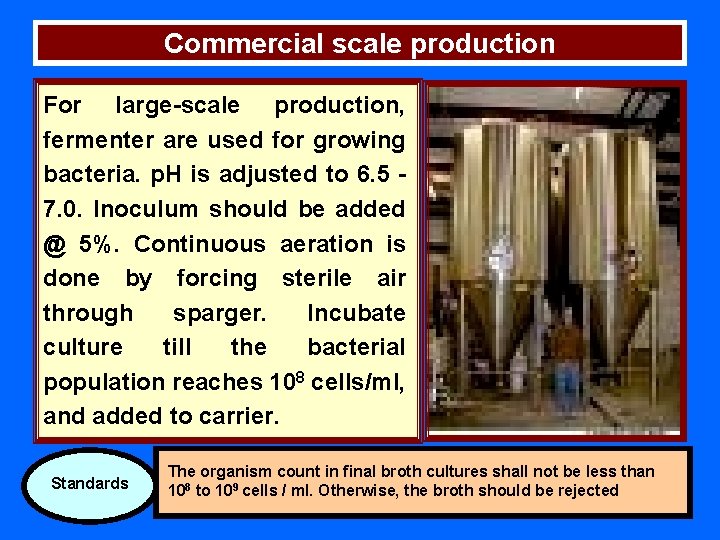 Commercial scale production

For large-scale production, fermenter are used for growing bacteria. pH is adjusted to 6.5 - 7.0. Inoculum should be added @ 5%. Continuous aeration is done by forcing sterile air through sparger. Incubate culture till the bacterial population reaches $10^8$ cells/ml, and added to carrier.

Standards

The organism count in final broth cultures shall not be less than $10^8$ to $10^9$ cells / ml. Otherwise, the broth should be rejected